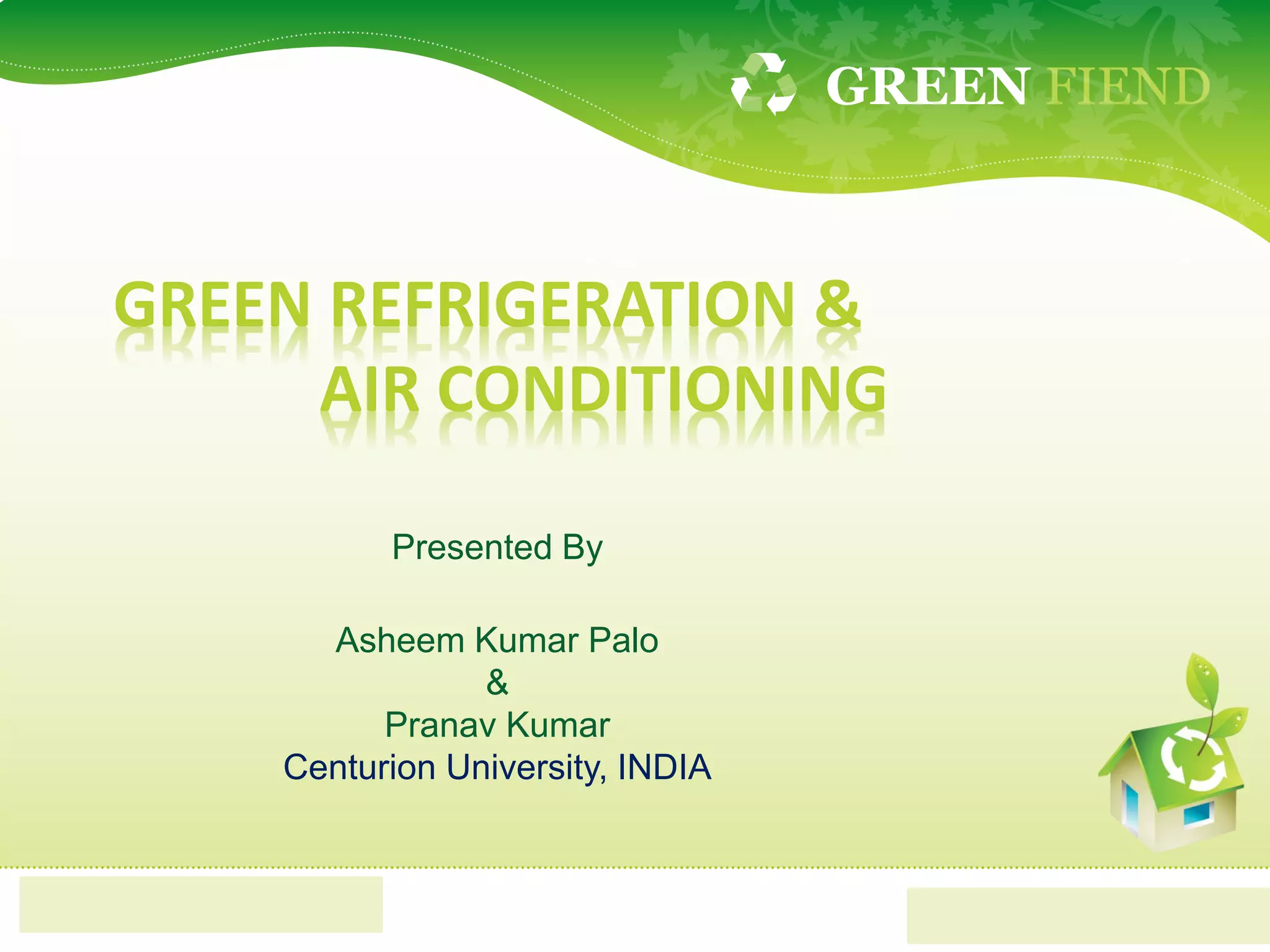 GREEN FIEND

GREEN REFRIGERATION & AIR CONDITIONING

Presented By

Asheem Kumar Palo
&
Pranav Kumar
Centurion University, INDIA